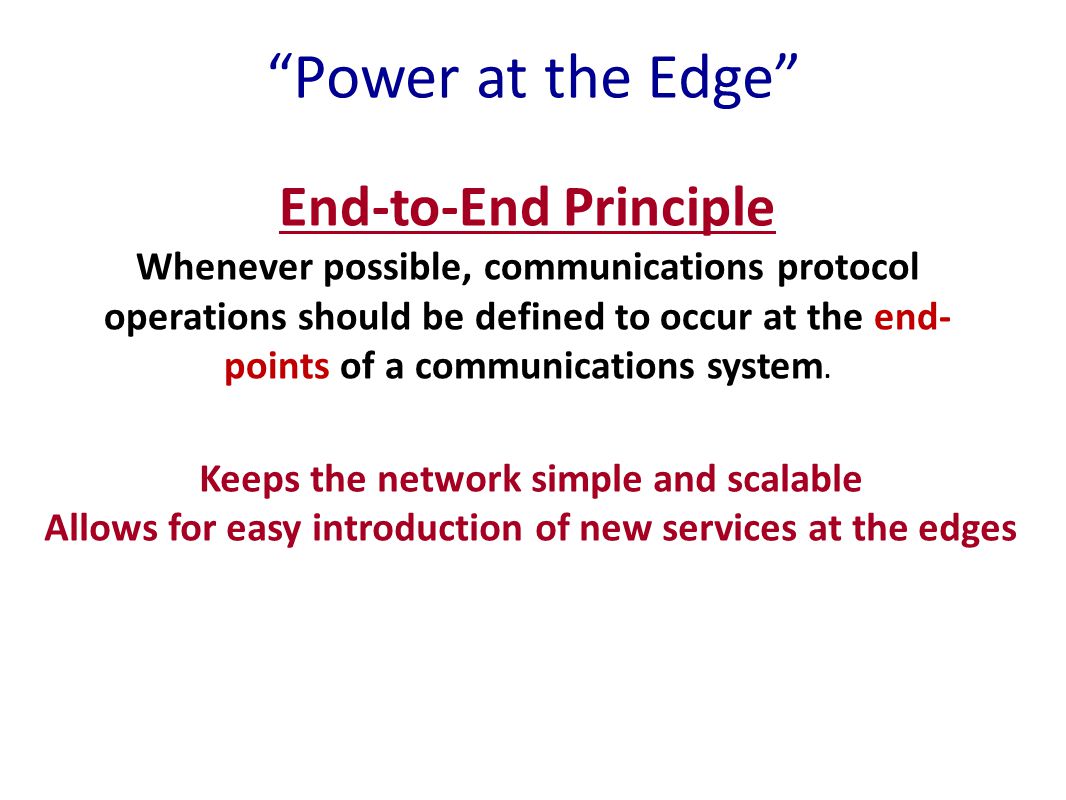 “Power at the Edge”

End-to-End Principle

Whenever possible, communications protocol operations should be defined to occur at the end-points of a communications system.

Keeps the network simple and scalable
Allows for easy introduction of new services at the edges